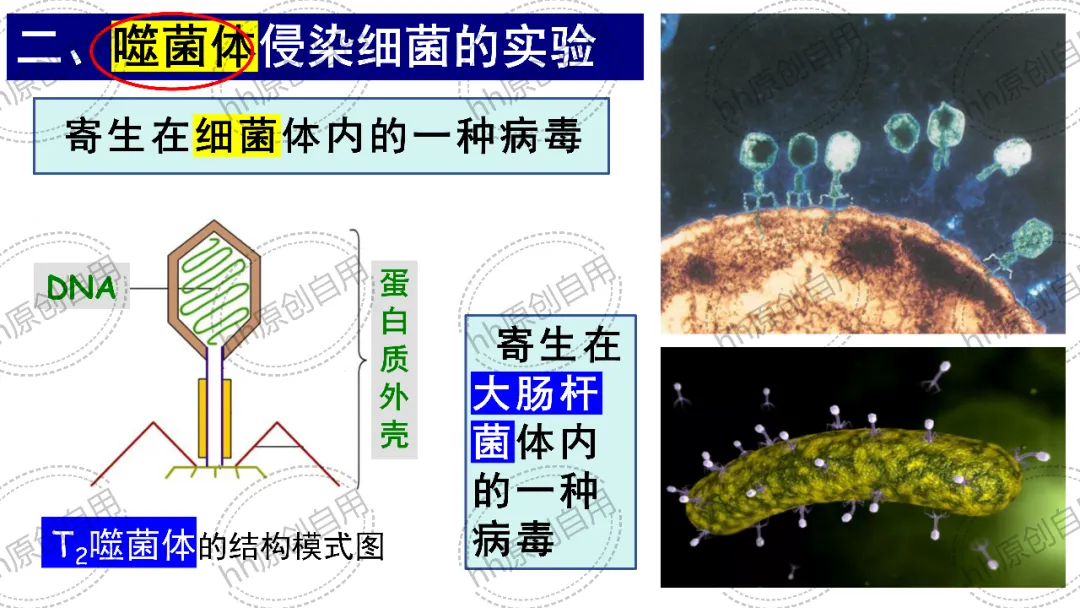 二、噬菌体侵染细菌的实验

寄生在细菌体内的一种病毒

DNA

蛋白质外壳

$T_2$噬菌体的结构模式图

寄生在大肠杆菌体内的一种病毒

hh原创自用